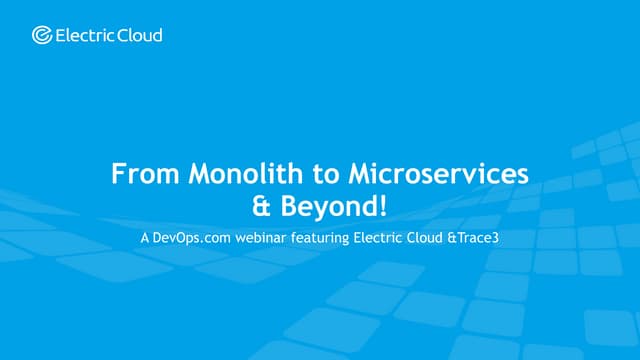 Electric Cloud

From Monolith to Microservices & Beyond!

A DevOps.com webinar featuring Electric Cloud &Trace3